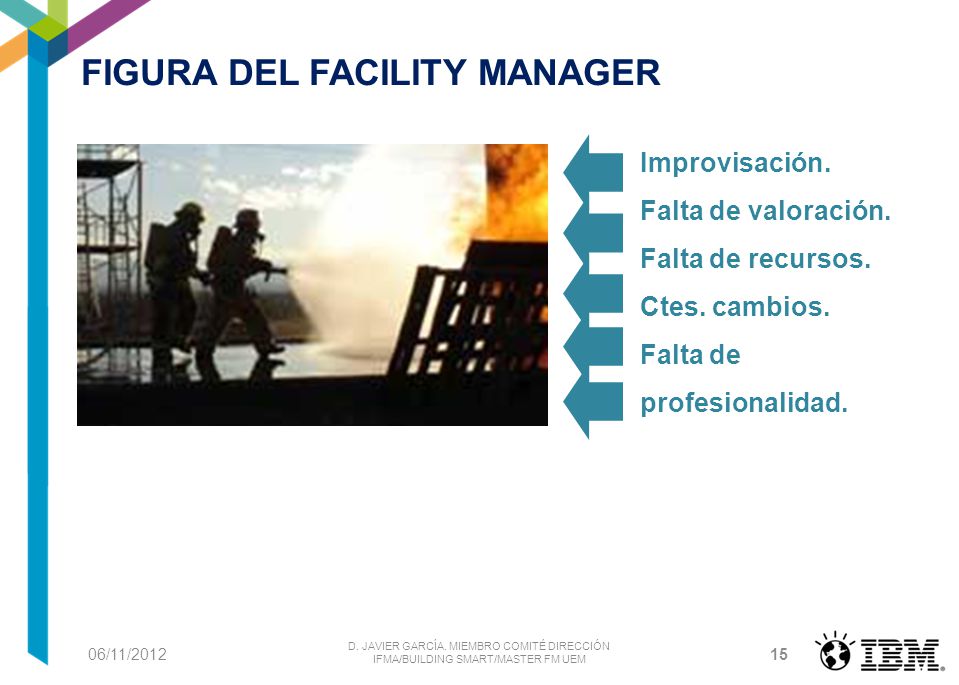 FIGURA DEL FACILITY MANAGER

Improvisación.
Falta de valoración.
Falta de recursos.
Ctes. cambios.
Falta de profesionalidad.

06/11/2012

D. JAVIER GARCÍA, MIEMBRO COMITÉ DIRECCIÓN IFMA/BUILDING SMART/MASTER FM UEM

15

IBM